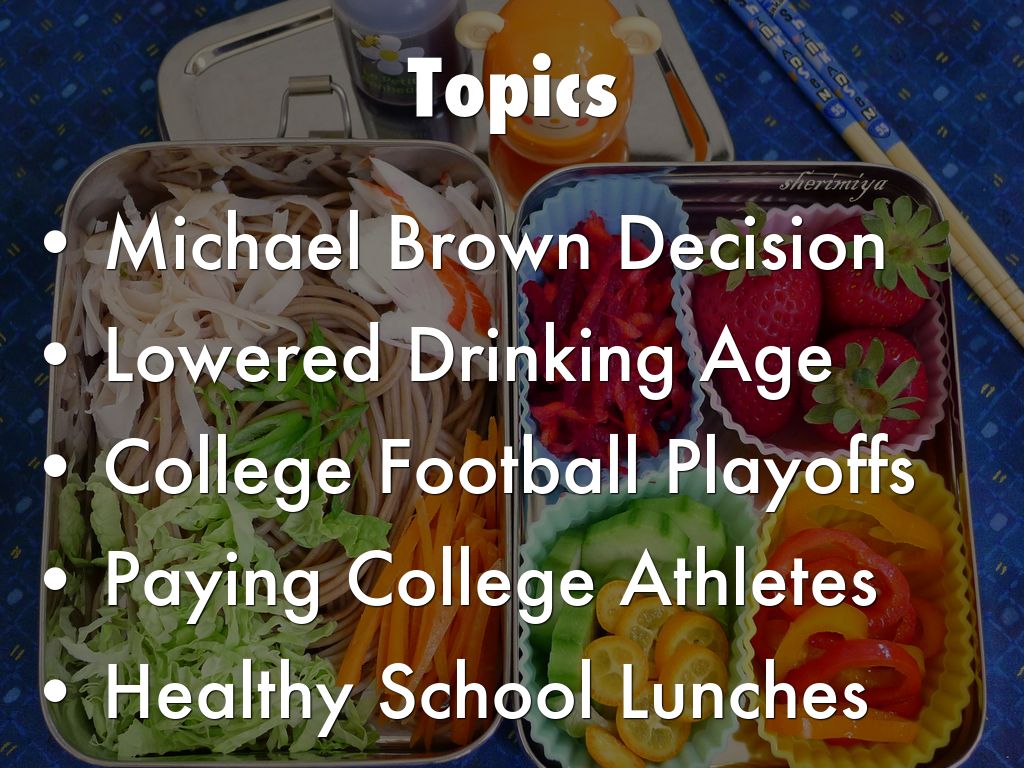 Topics

sherimiya

• Michael Brown Decision
• Lowered Drinking Age
• College Football Playoffs
• Paying College Athletes
• Healthy School Lunches